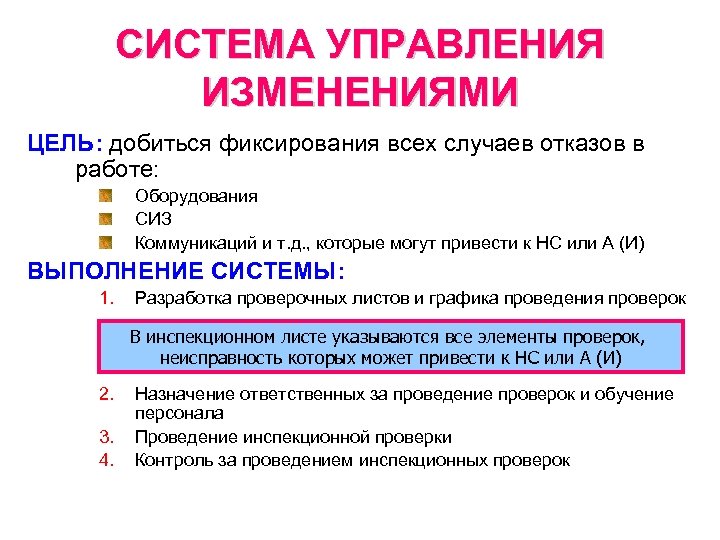 СИСТЕМА УПРАВЛЕНИЯ ИЗМЕНЕНИЯМИ

ЦЕЛЬ: добиться фиксирования всех случаев отказов в работе:

Оборудования
СИЗ
Коммуникаций и т.д., которые могут привести к НС или А (И)

ВЫПОЛНЕНИЕ СИСТЕМЫ:

1. Разработка проверочных листов и графика проведения проверок

В инспекционном листе указываются все элементы проверок, неисправность которых может привести к НС или А (И)

2. Назначение ответственных за проведение проверок и обучение персонала
3. Проведение инспекционной проверки
4. Контроль за проведением инспекционных проверок